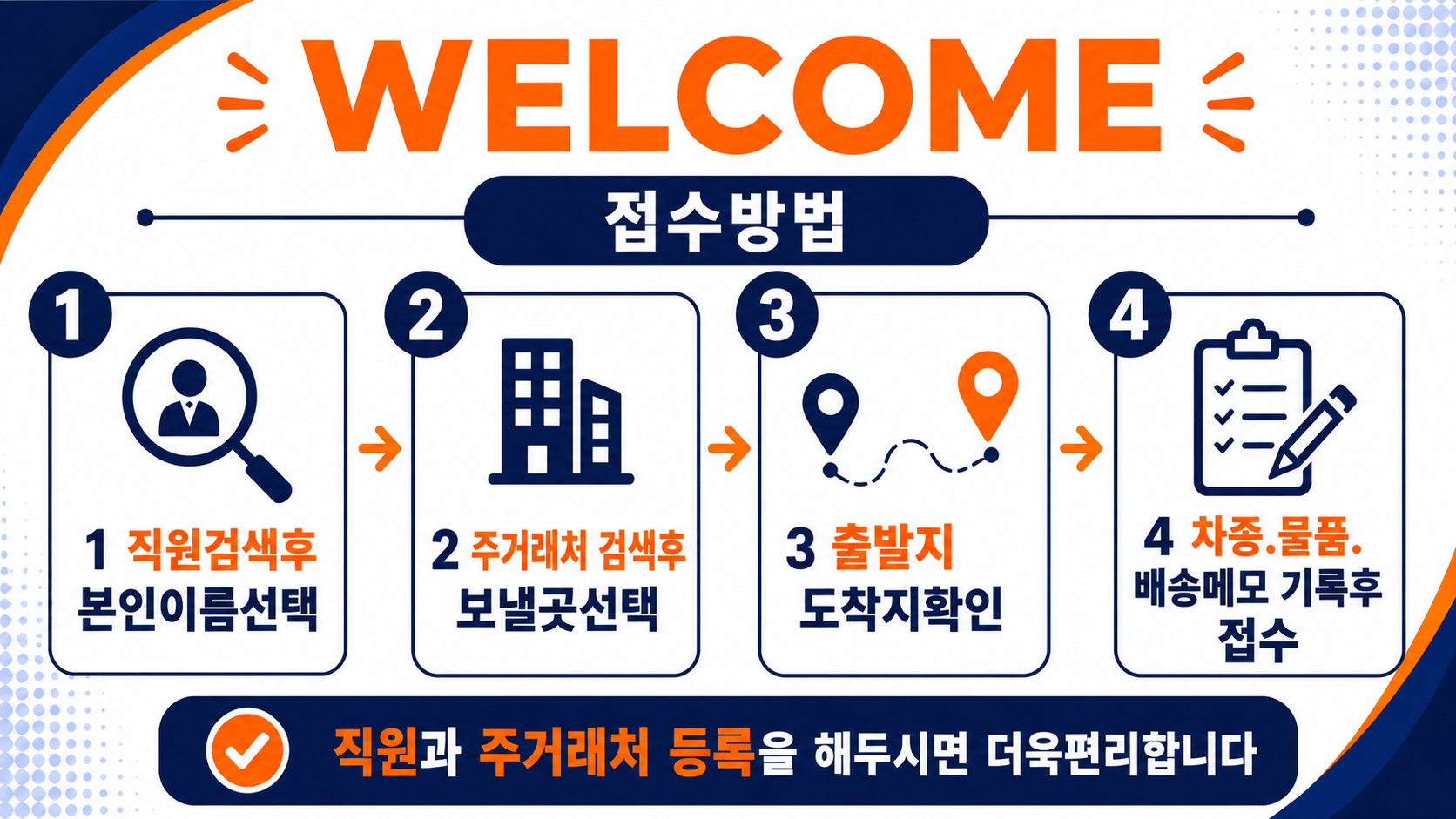 WELCOME

접수방법

1

1 직원검색후 본인이름선택

2

2 주거래처 검색후 보낼곳선택

3

3 출발지 도착지확인

4

4 차종.물품. 배송메모 기록후 접수

직원과 주거래처 등록을 해두시면 더욱편리합니다